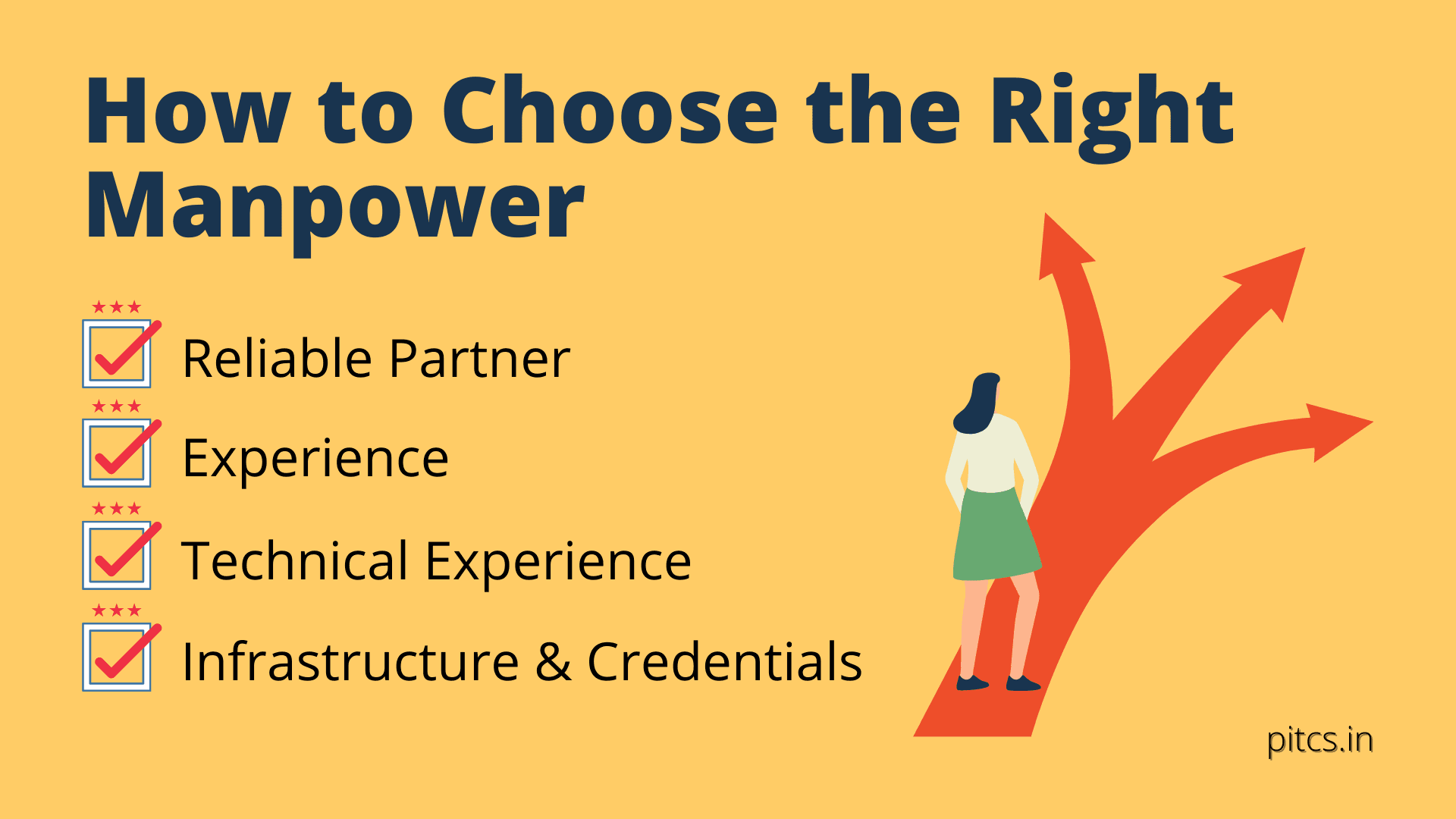 How to Choose the Right Manpower

Reliable Partner

Experience

Technical Experience

Infrastructure & Credentials

pitcs.in